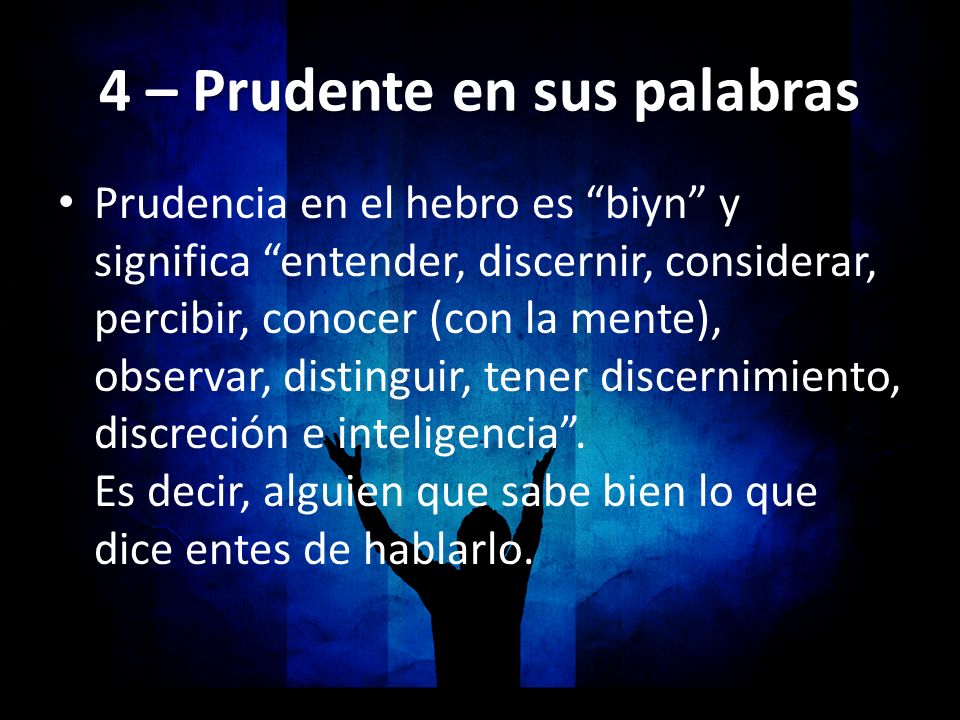 4 – Prudente en sus palabras

• Prudencia en el hebro es “biyn” y significa “entender, discernir, considerar, percibir, conocer (con la mente), observar, distinguir, tener discernimiento, discreción e inteligencia”.
Es decir, alguien que sabe bien lo que dice entes de hablarlo.